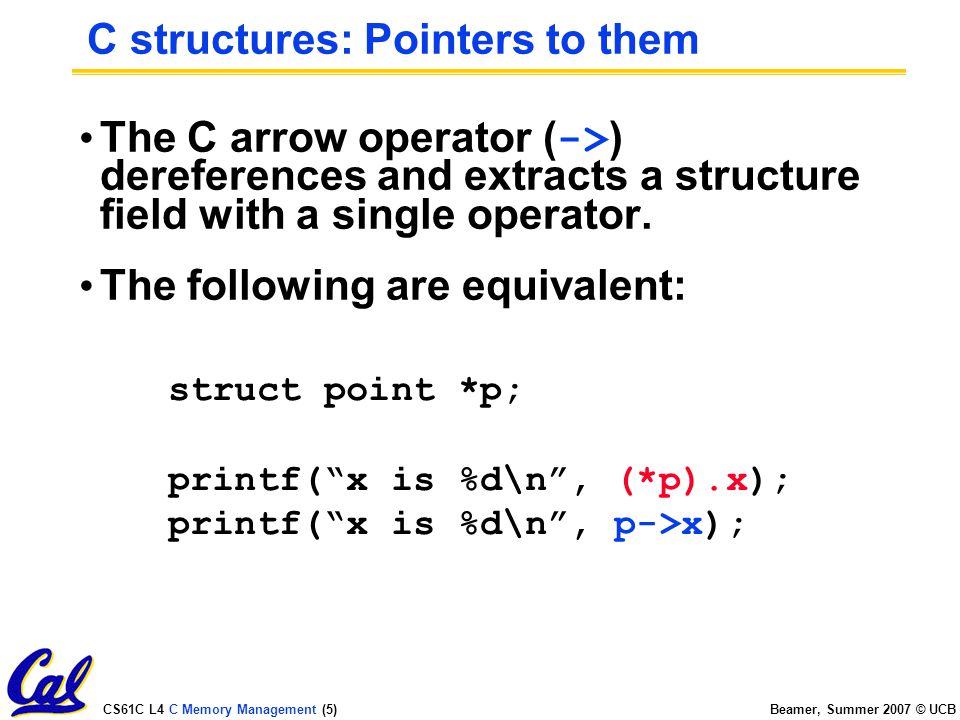 C structures: Pointers to them

• The C arrow operator (->) dereferences and extracts a structure field with a single operator.

• The following are equivalent:

struct point *p;

printf(“x is %d\n”, (*p).x);
printf(“x is %d\n”, p->x);

Cal

CS61C L4 C Memory Management (5)

Beamer, Summer 2007 © UCB